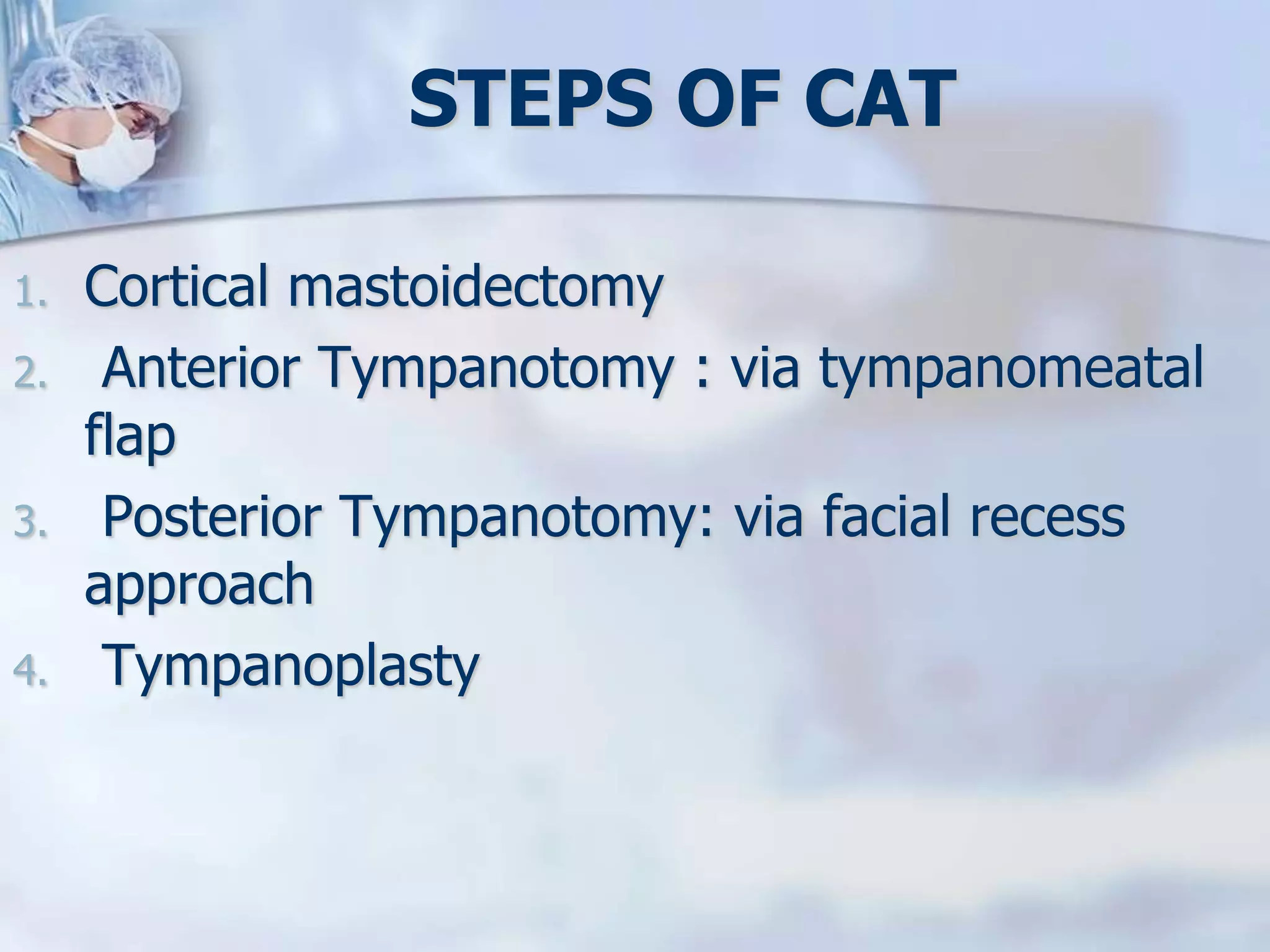 STEPS OF CAT

1. Cortical mastoidectomy
2. Anterior Tympanotomy : via tympanomeatal flap
3. Posterior Tympanotomy: via facial recess approach
4. Tympanoplasty